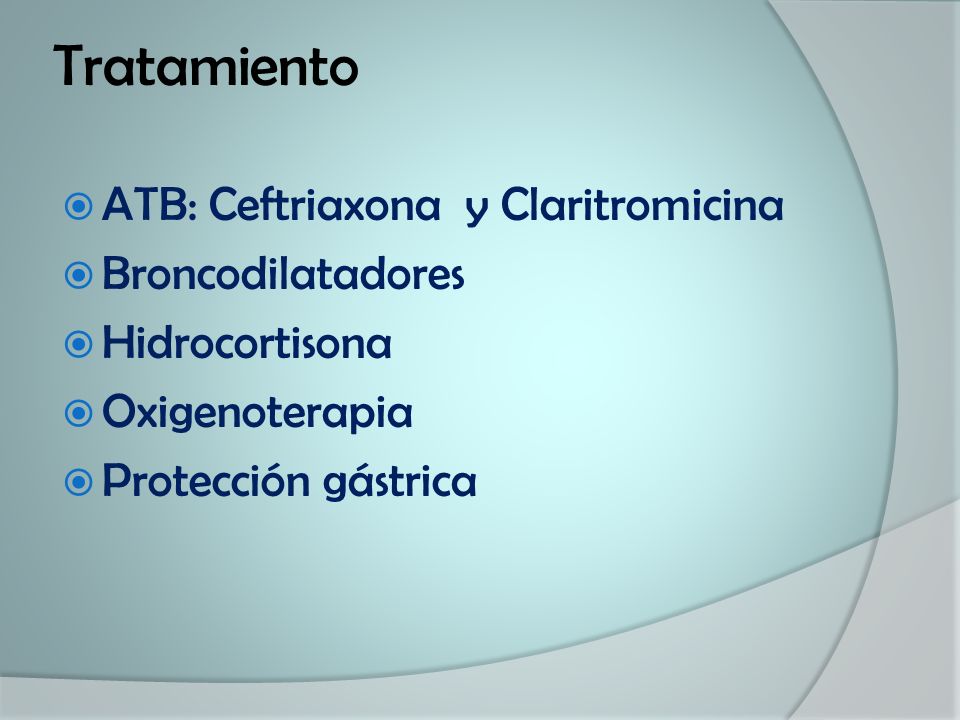 Tratamiento

ATB: Ceftriaxona y Claritromicina
Broncodilatadores
Hidrocortisona
Oxigenoterapia
Protección gástrica